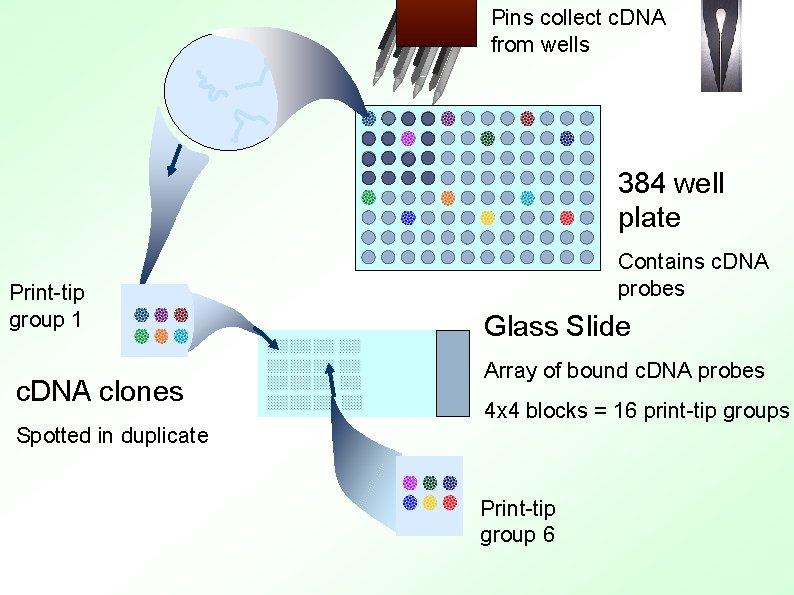 Pins collect cDNA from wells

384 well plate

Contains cDNA probes

Print-tip group 1

Glass Slide

Array of bound cDNA probes

4x4 blocks = 16 print-tip groups

cDNA clones

Spotted in duplicate

Print-tip group 6